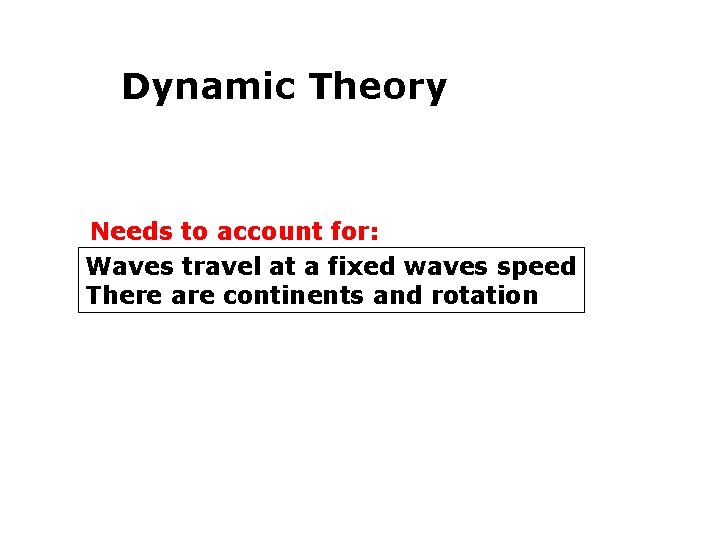 Dynamic Theory

Needs to account for:

Waves travel at a fixed waves speed
There are continents and rotation